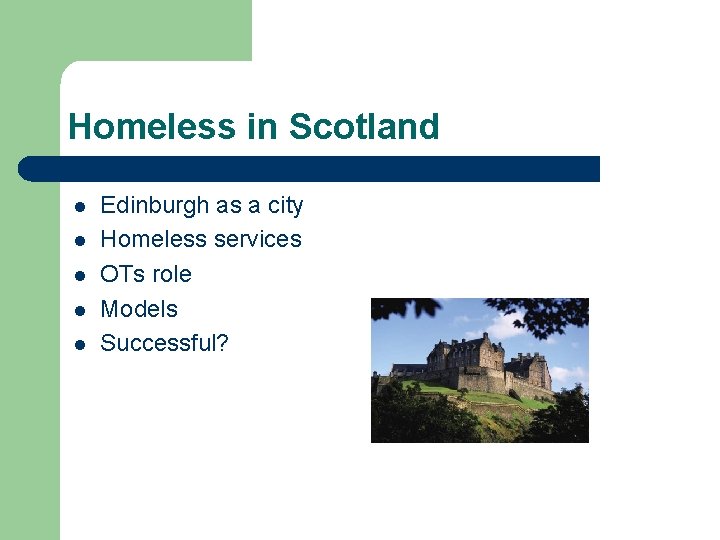 Homeless in Scotland

- Edinburgh as a city
- Homeless services
- OTs role
- Models
- Successful?